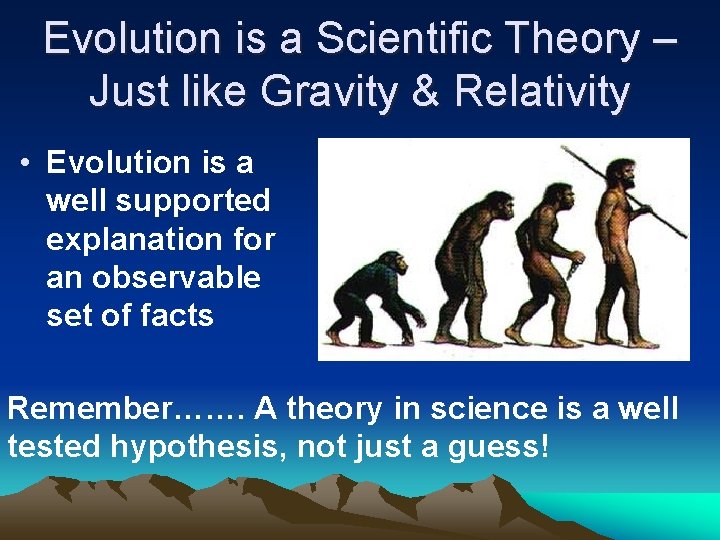 Evolution is a Scientific Theory – Just like Gravity & Relativity

• Evolution is a well supported explanation for an observable set of facts

Remember……. A theory in science is a well tested hypothesis, not just a guess!